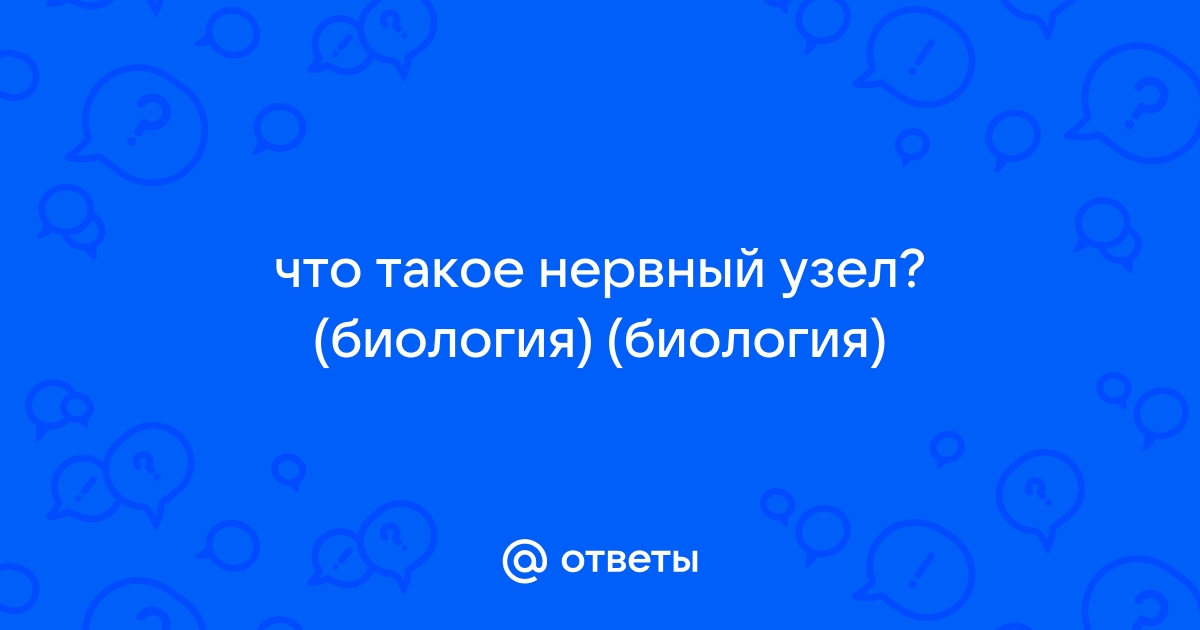 что такое нервный узел? (биология) (биология)

@ ответы